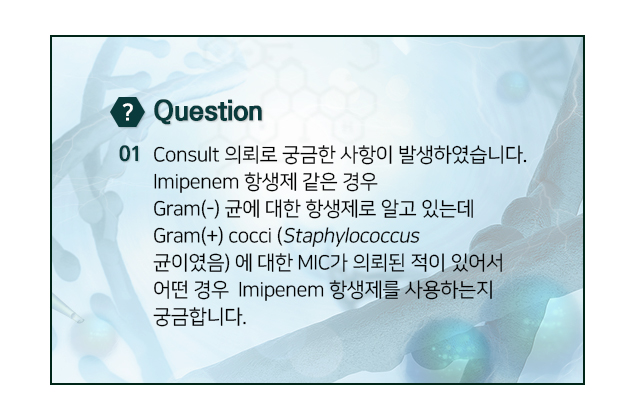 ? Question

01 Consult 의뢰로 궁금한 사항이 발생하였습니다. Imipenem 항생제 같은 경우 Gram(-) 균에 대한 항생제로 알고 있는데 Gram(+) cocci (Staphylococcus 균이였음) 에 대한 MIC가 의뢰된 적이 있어서 어떤 경우 Imipenem 항생제를 사용하는지 궁금합니다.